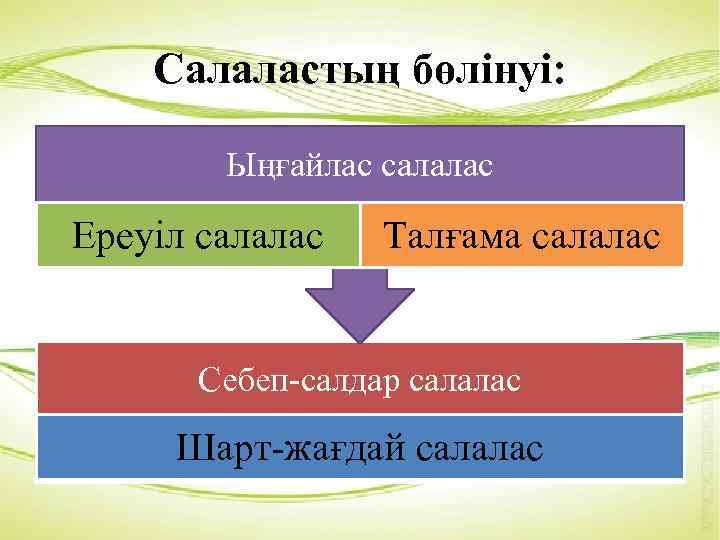 Салаластың бөлінуі:

Ыңғайлас салалас

Ереуіл салалас

Талғама салалас

Себеп-салдар салалас

Шарт-жағдай салалас